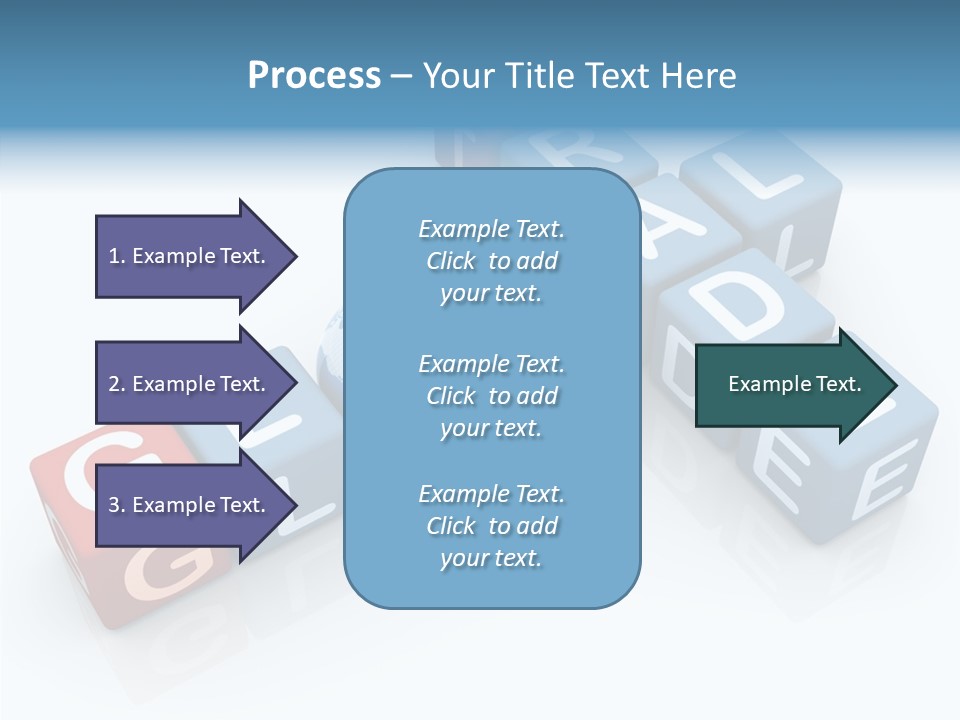 Process – Your Title Text Here

1. Example Text.

2. Example Text.

3. Example Text.

Example Text. Click to add your text.

Example Text. Click to add your text.

Example Text. Click to add your text.

Example Text.